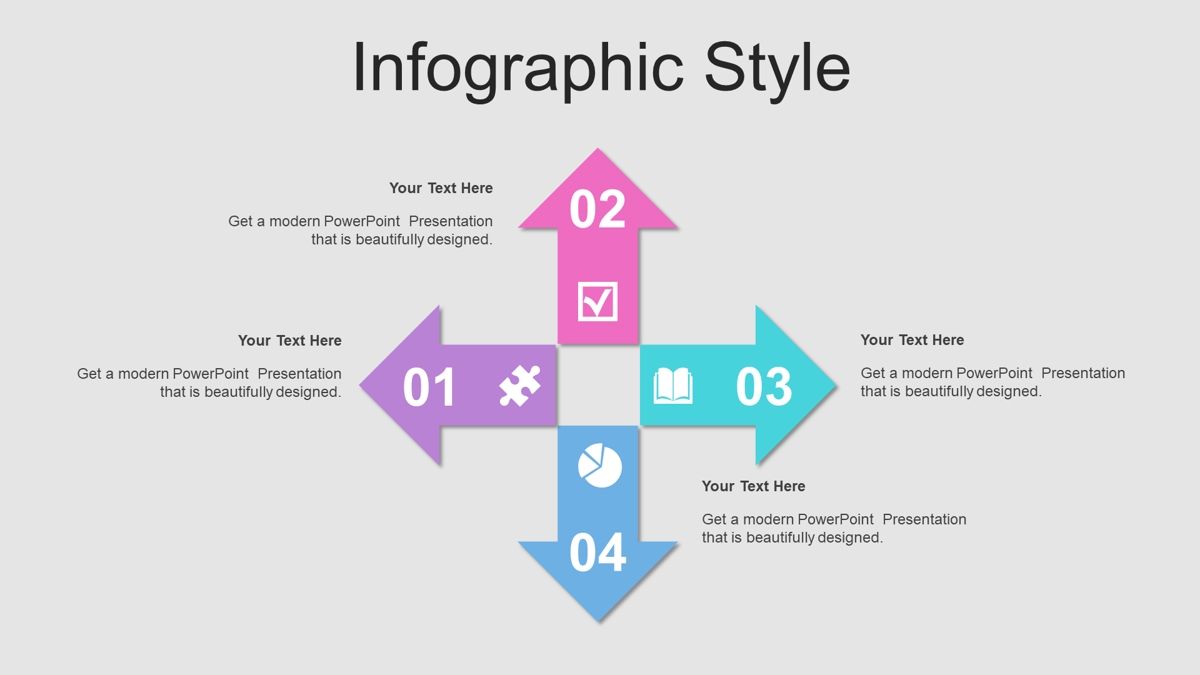 Infographic Style

Your Text Here

Get a modern PowerPoint Presentation that is beautifully designed.

02

Your Text Here

Get a modern PowerPoint Presentation that is beautifully designed.

01

03

Your Text Here

Get a modern PowerPoint Presentation that is beautifully designed.

Your Text Here

Get a modern PowerPoint Presentation that is beautifully designed.

04